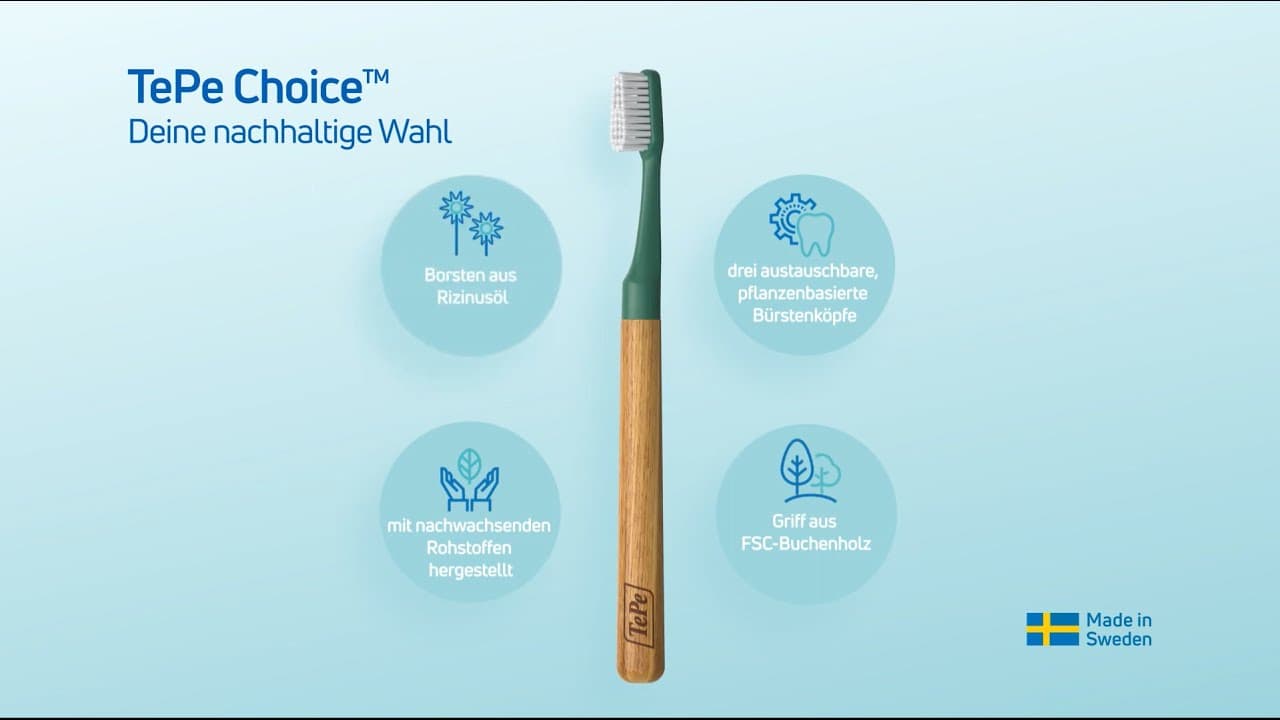 TePe Choice™
Deine nachhaltige Wahl

Borsten aus Rizinusöl

drei austauschbare, pflanzenbasierte Bürstenköpfe

mit nachwachsenden Rohstoffen hergestellt

Griff aus FSC-Buchenholz

TePe

Made in Sweden